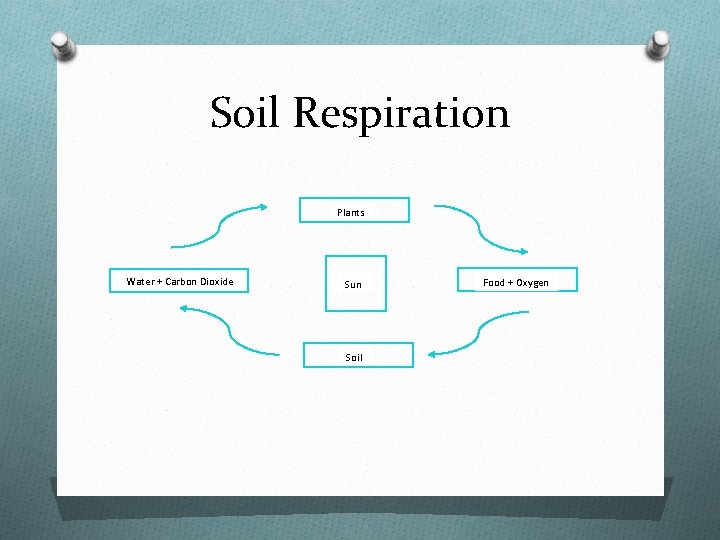 Soil Respiration

Plants

Water + Carbon Dioxide

Sun

Food + Oxygen

Soil